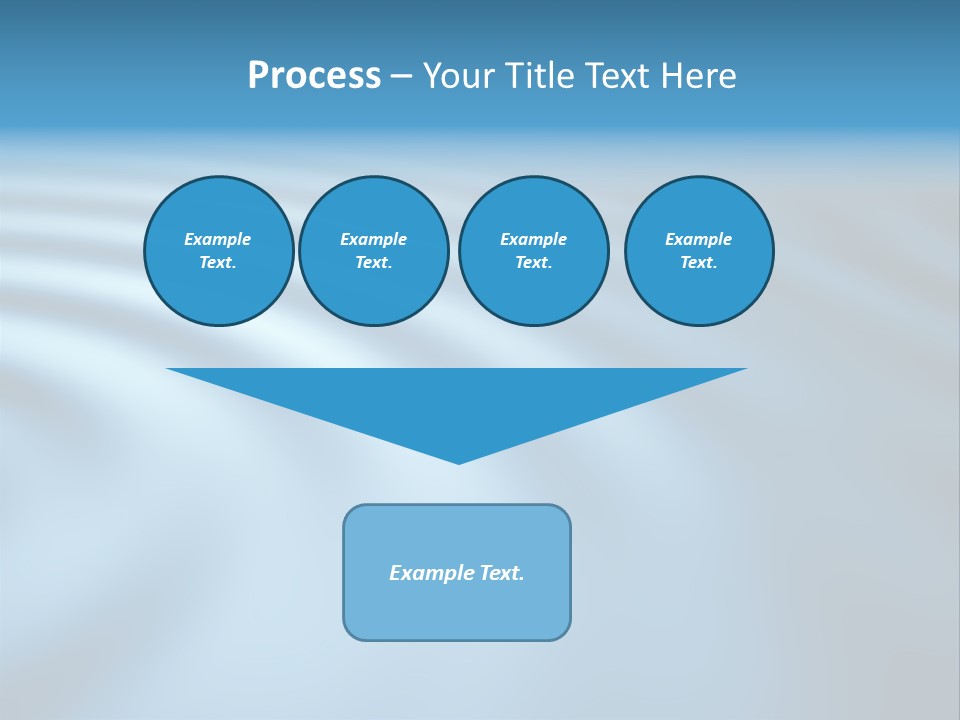 Process – Your Title Text Here

Example Text.

Example Text.

Example Text.

Example Text.

Example Text.